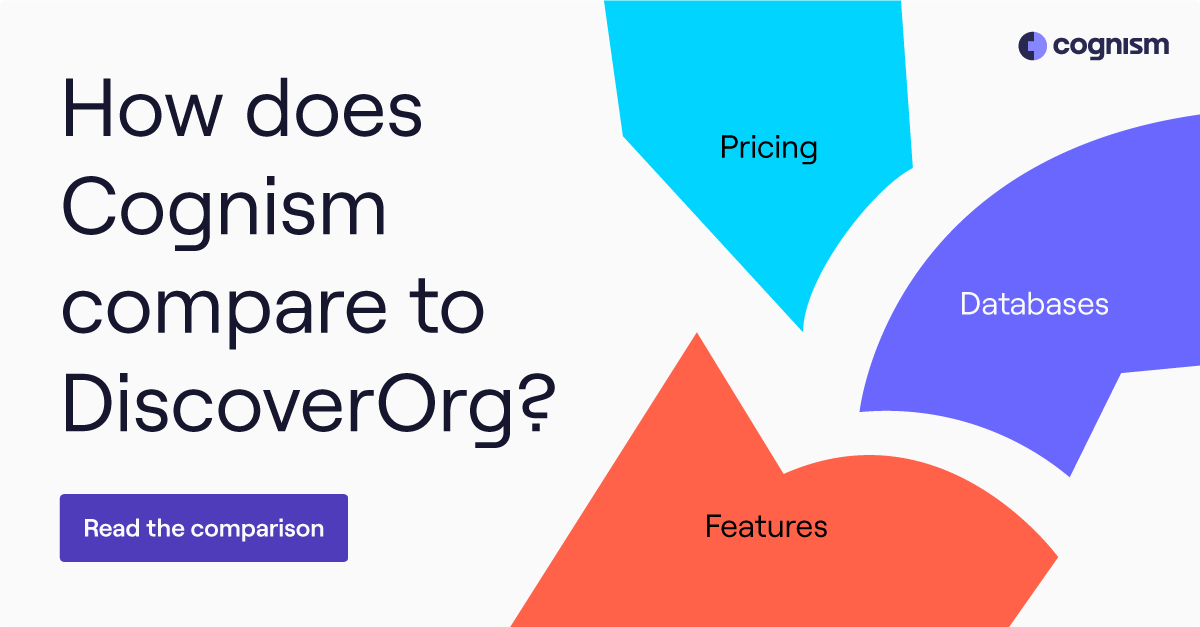 cognism

How does Cognism compare to DiscoverOrg?

Read the comparison

Pricing

Databases

Features